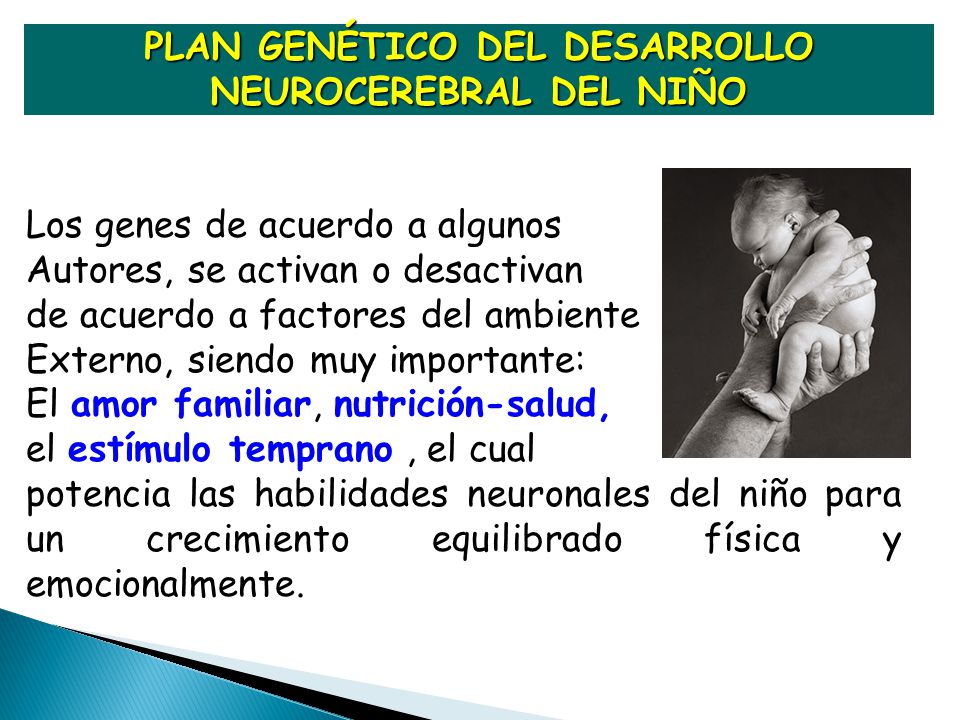 PLAN GENÉTICO DEL DESARROLLO NEUROCEREBRAL DEL NIÑO

Los genes de acuerdo a algunos Autores, se activan o desactivan de acuerdo a factores del ambiente Externo, siendo muy importante: El amor familiar, nutrición-salud, el estímulo temprano , el cual potencia las habilidades neuronales del niño para un crecimiento equilibrado física y emocionalmente.